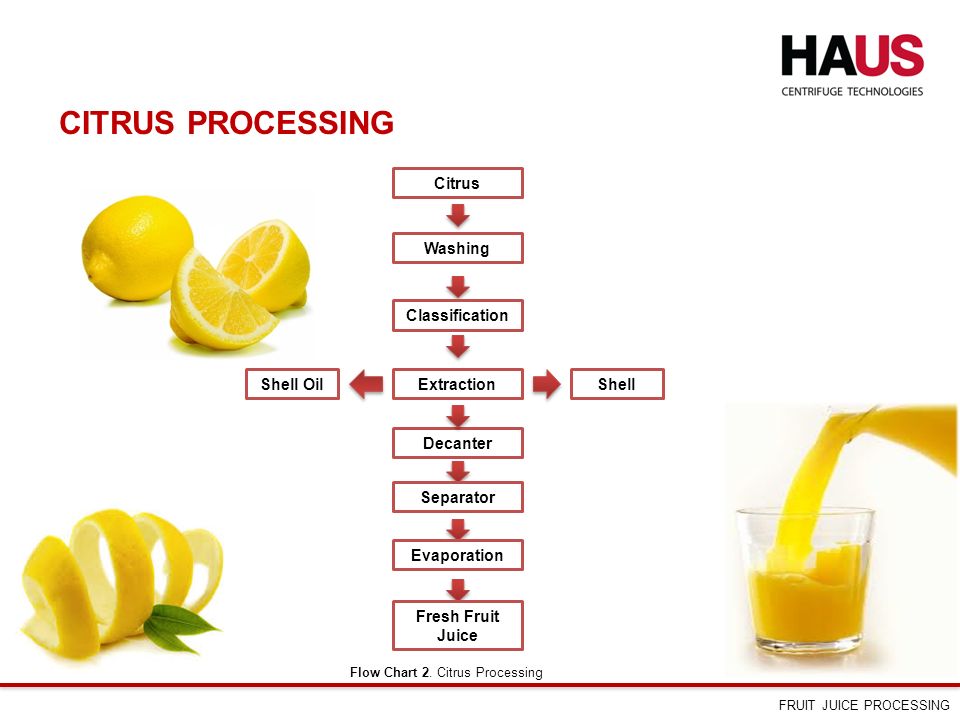 HAUS
CENTRIFUGE TECHNOLOGIES

CITRUS PROCESSING

Citrus

Washing

Classification

Shell Oil

Extraction

Shell

Decanter

Separator

Evaporation

Fresh Fruit Juice

Flow Chart 2. Citrus Processing

FRUIT JUICE PROCESSING